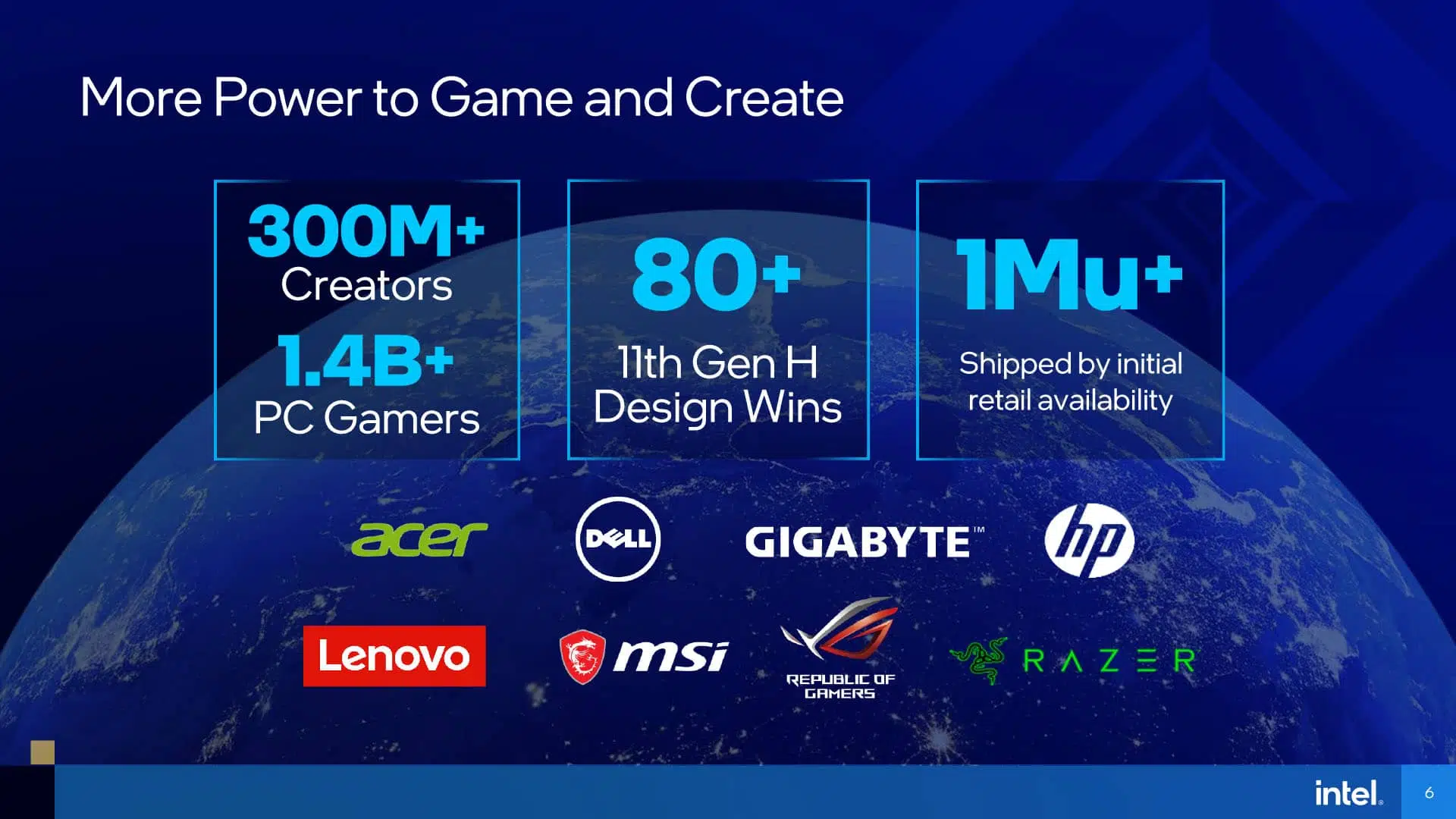 More Power to Game and Create

300M+
Creators
1.4B+
PC Gamers

80+
11th Gen H
Design Wins

1Mu+
Shipped by initial retail availability

acer
DELL
GIGABYTE™
hp
Lenovo
msi
REPUBLIC OF GAMERS
RAZER

intel.
6